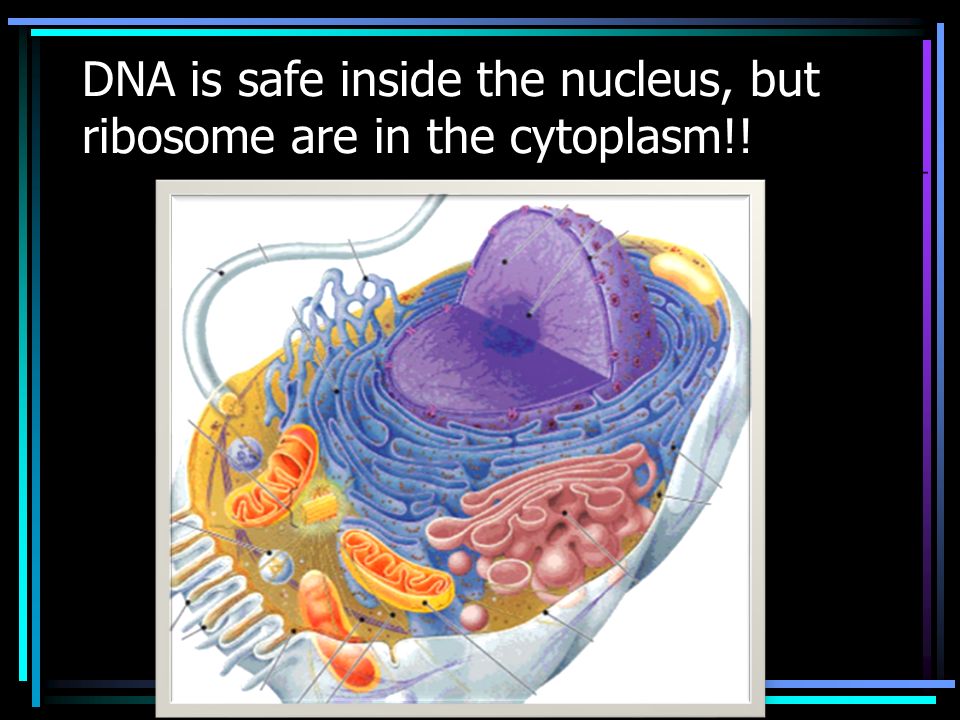 DNA is safe inside the nucleus, but ribosome are in the cytoplasm!!